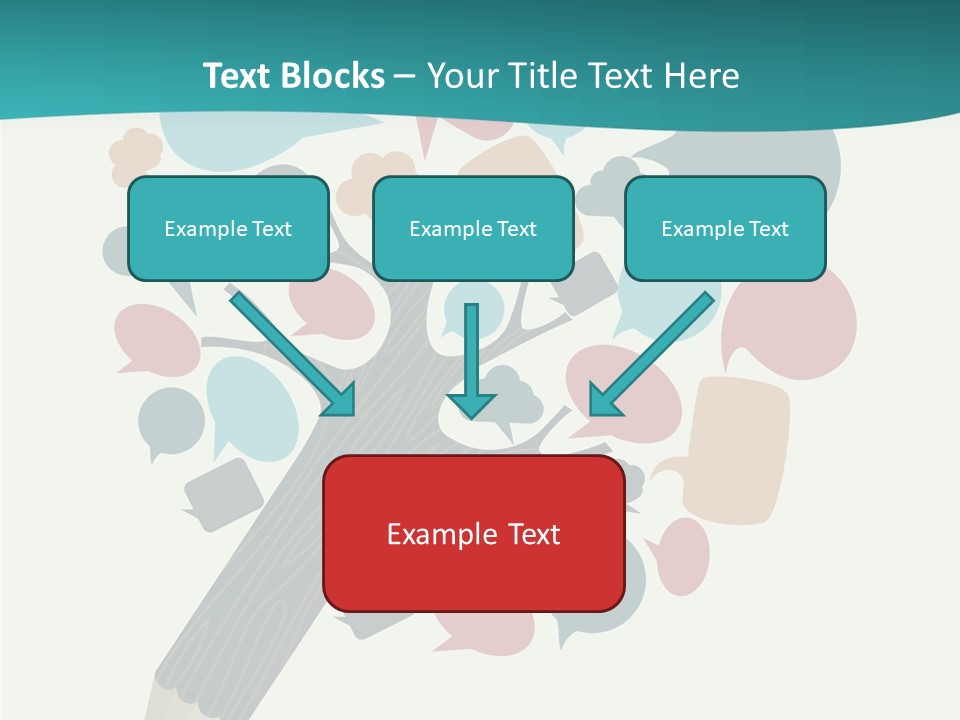 Text Blocks – Your Title Text Here

Example Text

Example Text

Example Text

Example Text